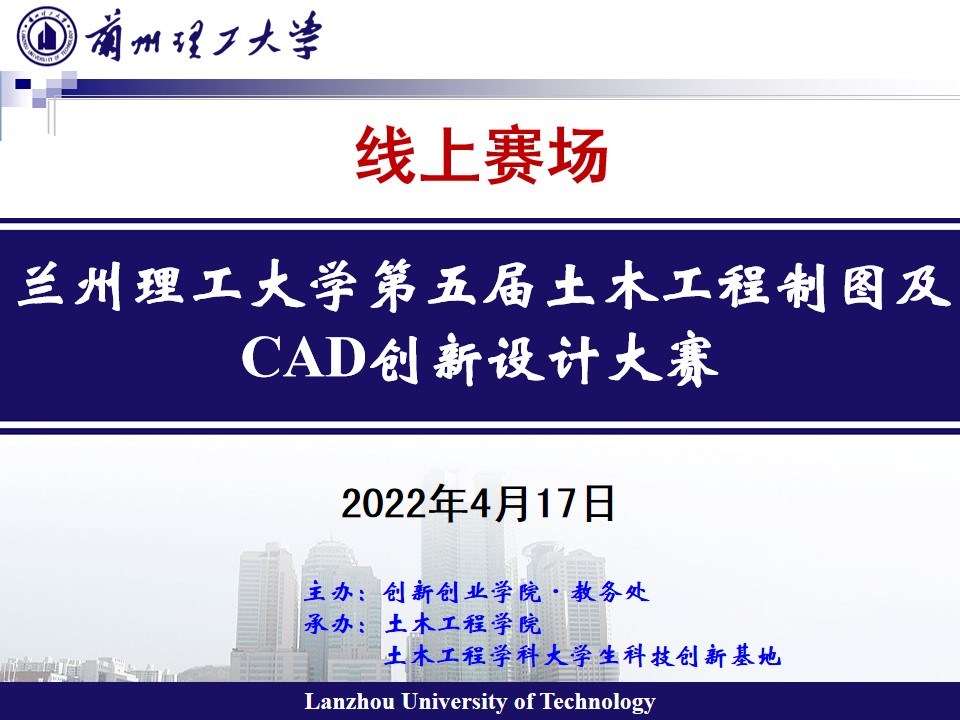 蘭州理工大學

线上赛场

兰州理工大学第五届土木工程制图及CAD创新设计大赛

2022年4月17日

主办：创新创业学院·教务处
承办：土木工程学院
土木工程学科大学生科技创新基地

Lanzhou University of Technology